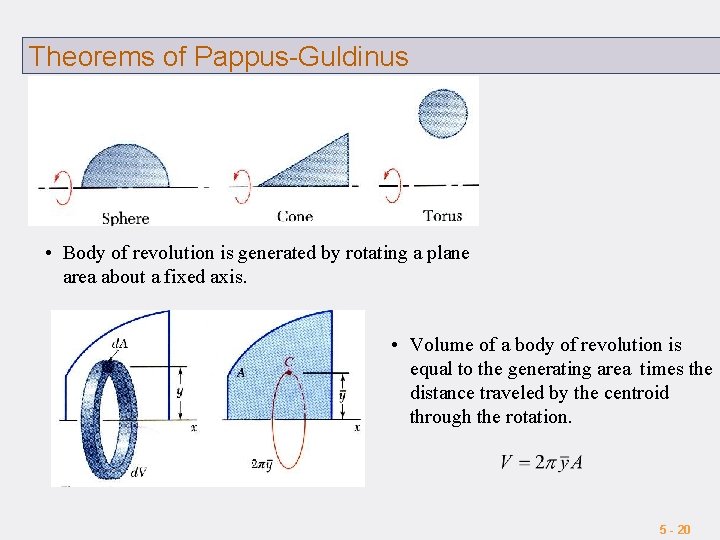 Theorems of Pappus-Guldinus

Sphere

Cone

Torus

• Body of revolution is generated by rotating a plane area about a fixed axis.

$dA$

$y$

$x$

$dV$

$A$

$C$

$\bar{y}$

$x$

$2\pi\bar{y}$

• Volume of a body of revolution is equal to the generating area times the distance traveled by the centroid through the rotation.

$V = 2\pi \bar{y} A$

5 - 20